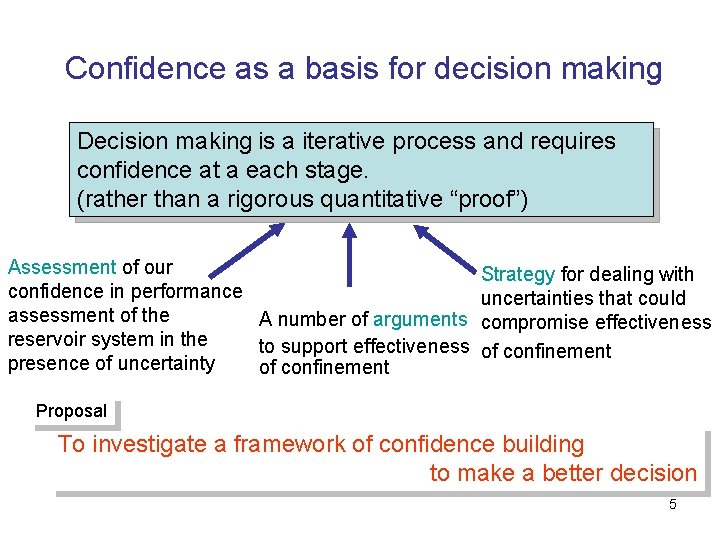 Confidence as a basis for decision making

Decision making is a iterative process and requires confidence at a each stage.
(rather than a rigorous quantitative “proof”)

Assessment of our confidence in performance assessment of the reservoir system in the presence of uncertainty

A number of arguments to support effectiveness of confinement

Strategy for dealing with uncertainties that could compromise effectiveness of confinement

Proposal

To investigate a framework of confidence building to make a better decision

5